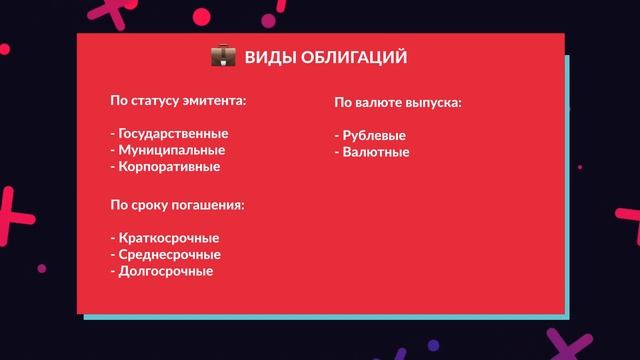 ВИДЫ ОБЛИГАЦИЙ

По статусу эмитента:

- Государственные
- Муниципальные
- Корпоративные

По сроку погашения:

- Краткосрочные
- Среднесрочные
- Долгосрочные

По валюте выпуска:

- Рублевые
- Валютные